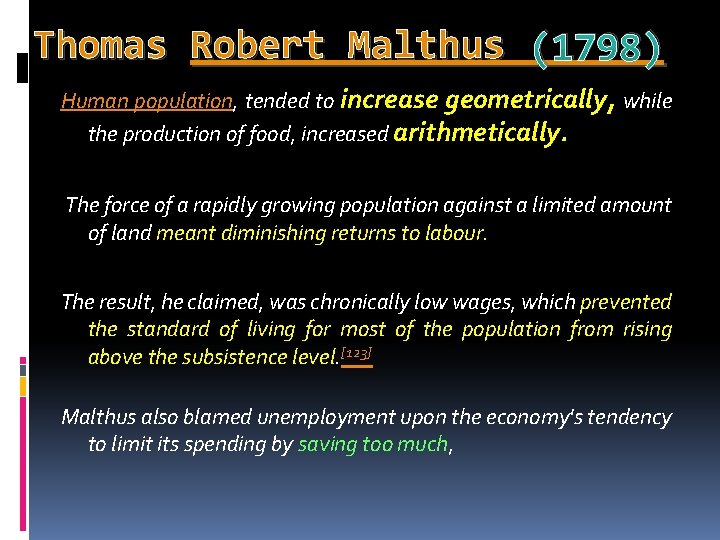 Thomas Robert Malthus (1798)

Human population, tended to increase geometrically, while the production of food, increased arithmetically.

The force of a rapidly growing population against a limited amount of land meant diminishing returns to labour.

The result, he claimed, was chronically low wages, which prevented the standard of living for most of the population from rising above the subsistence level.[123]

Malthus also blamed unemployment upon the economy's tendency to limit its spending by saving too much,